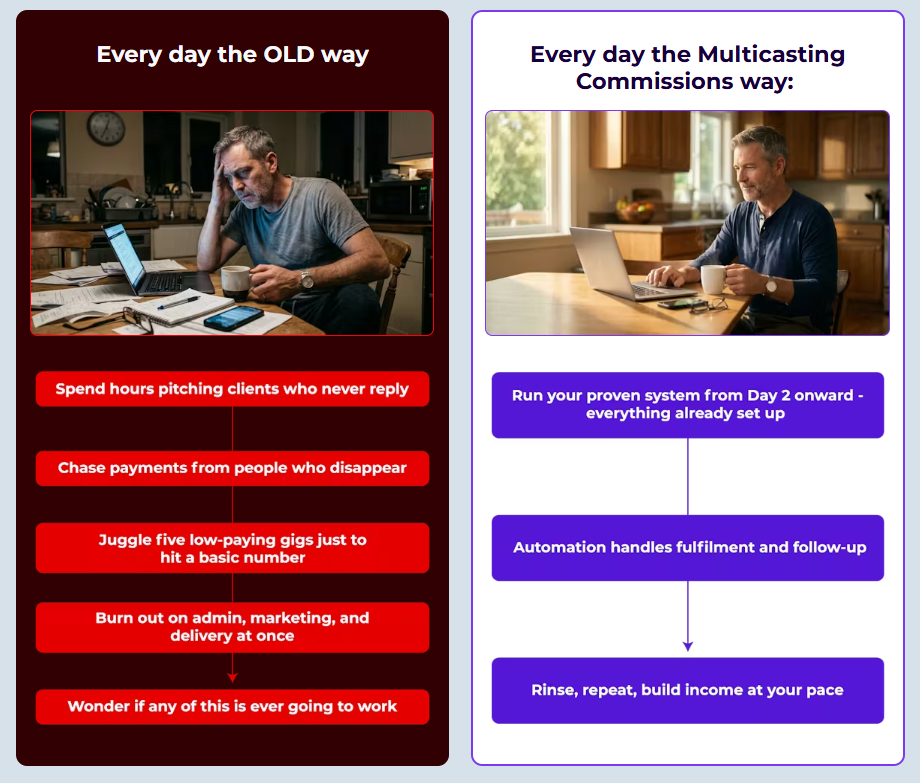 Every day the OLD way

Spend hours pitching clients who never reply

Chase payments from people who disappear

Juggle five low-paying gigs just to hit a basic number

Burn out on admin, marketing, and delivery at once

Wonder if any of this is ever going to work

Every day the Multicasting Commissions way:

Run your proven system from Day 2 onward - everything already set up

Automation handles fulfilment and follow-up

Rinse, repeat, build income at your pace